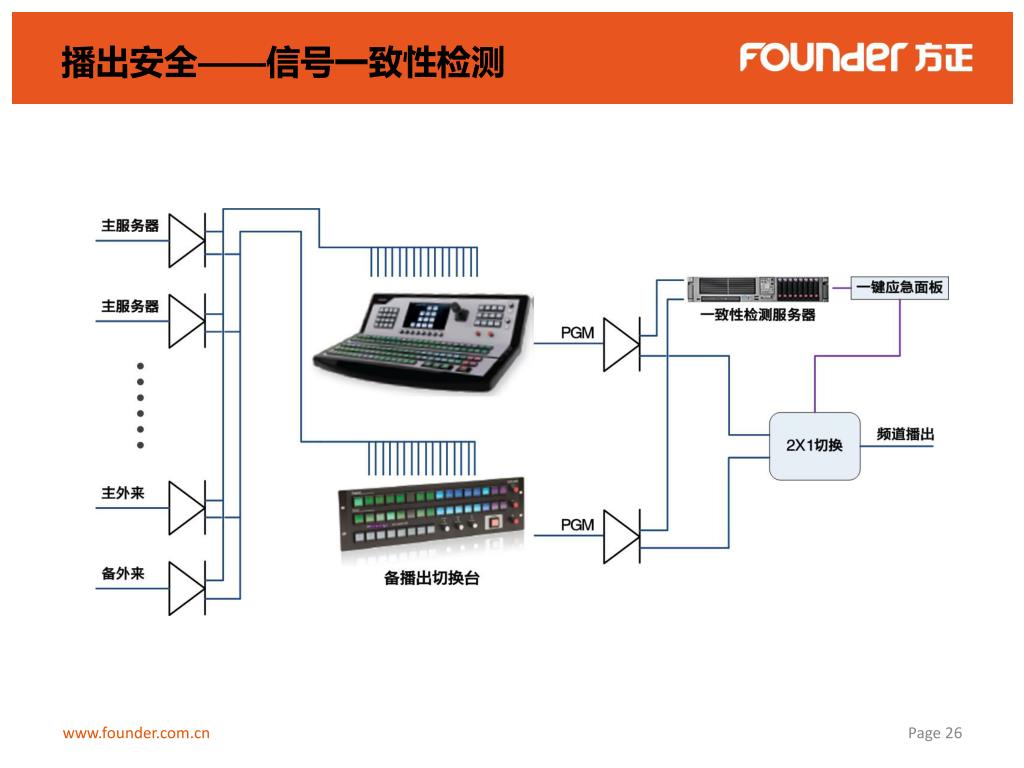 播出安全——信号一致性检测

FOUNDER 方正

主服务器

主服务器

主外来

备外来

PGM

PGM

备播出切换台

一致性检测服务器

一键应急面板

2X1切换

频道播出

www.founder.com.cn

Page 26